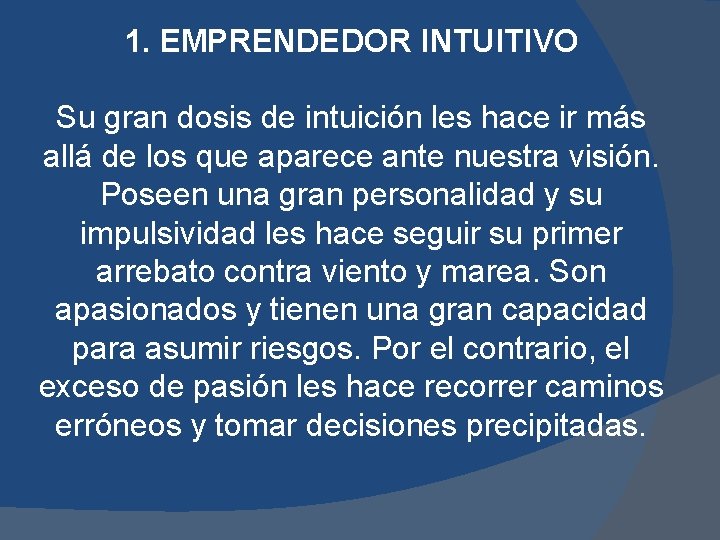 1. EMPRENDEDOR INTUITIVO

Su gran dosis de intuición les hace ir más allá de los que aparece ante nuestra visión. Poseen una gran personalidad y su impulsividad les hace seguir su primer arrebato contra viento y marea. Son apasionados y tienen una gran capacidad para asumir riesgos. Por el contrario, el exceso de pasión les hace recorrer caminos erróneos y tomar decisiones precipitadas.